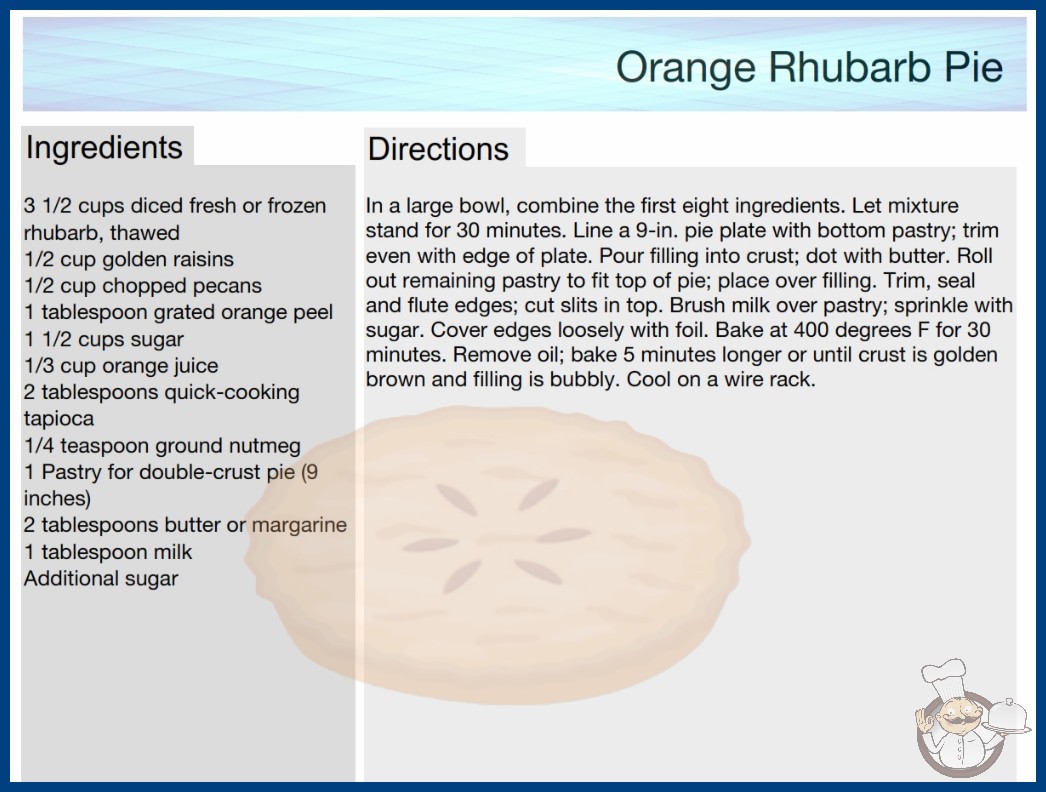 Orange Rhubarb Pie

Ingredients

3 1/2 cups diced fresh or frozen rhubarb, thawed
1/2 cup golden raisins
1/2 cup chopped pecans
1 tablespoon grated orange peel
1 1/2 cups sugar
1/3 cup orange juice
2 tablespoons quick-cooking tapioca
1/4 teaspoon ground nutmeg
1 Pastry for double-crust pie (9 inches)
2 tablespoons butter or margarine
1 tablespoon milk
Additional sugar

Directions

In a large bowl, combine the first eight ingredients. Let mixture stand for 30 minutes. Line a 9-in. pie plate with bottom pastry; trim even with edge of plate. Pour filling into crust; dot with butter. Roll out remaining pastry to fit top of pie; place over filling. Trim, seal and flute edges; cut slits in top. Brush milk over pastry; sprinkle with sugar. Cover edges loosely with foil. Bake at 400 degrees F for 30 minutes. Remove oil; bake 5 minutes longer or until crust is golden brown and filling is bubbly. Cool on a wire rack.